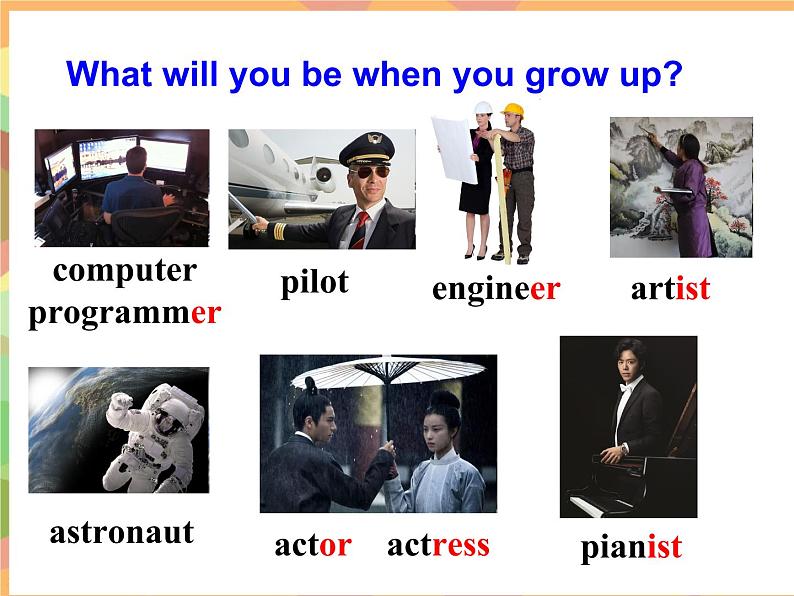 What will you be when you grow up?

computer programmer

pilot

engineer

artist

astronaut

actor actress

pianist